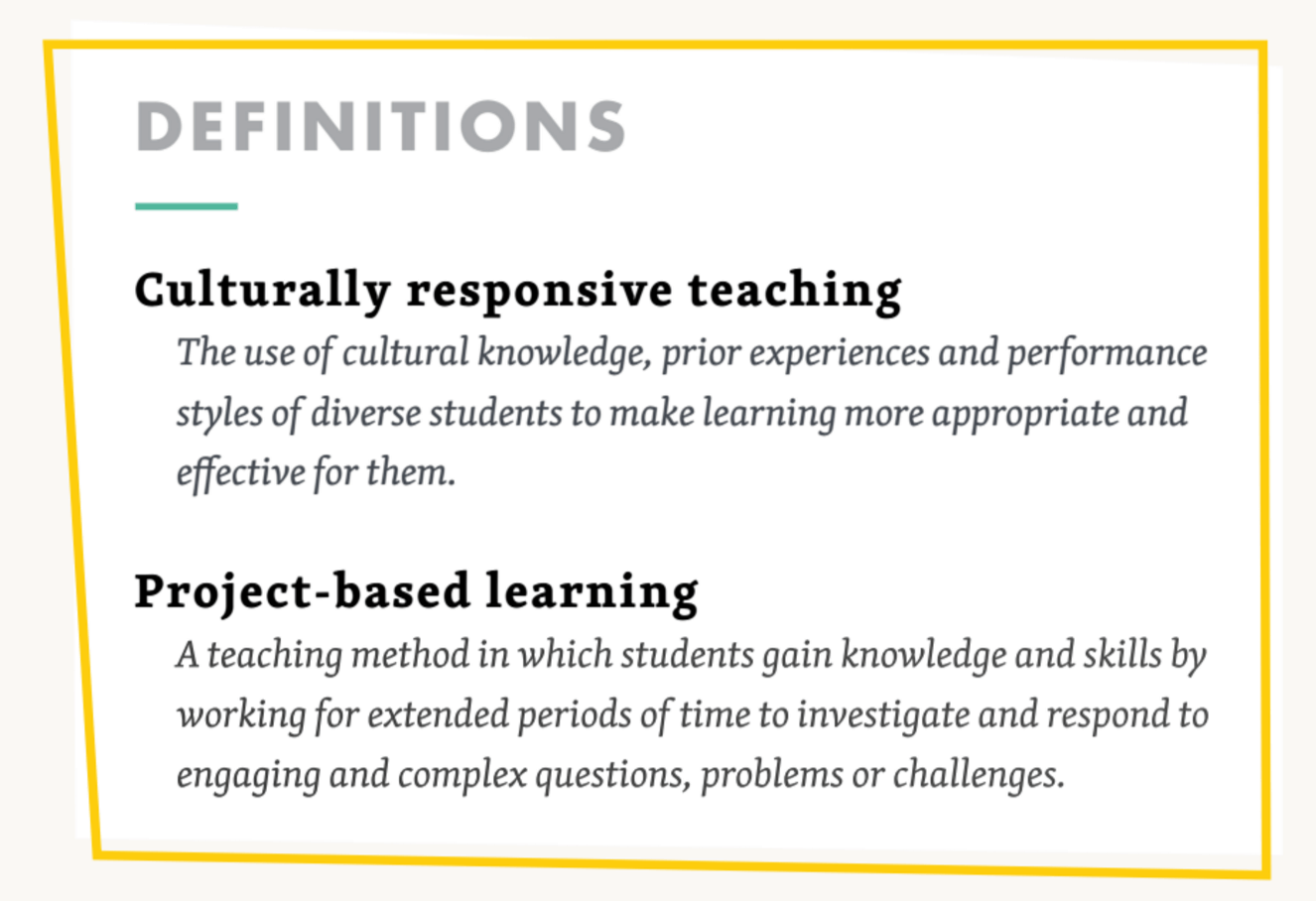 DEFINITIONS

Culturally responsive teaching

The use of cultural knowledge, prior experiences and performance styles of diverse students to make learning more appropriate and effective for them.

Project-based learning

A teaching method in which students gain knowledge and skills by working for extended periods of time to investigate and respond to engaging and complex questions, problems or challenges.